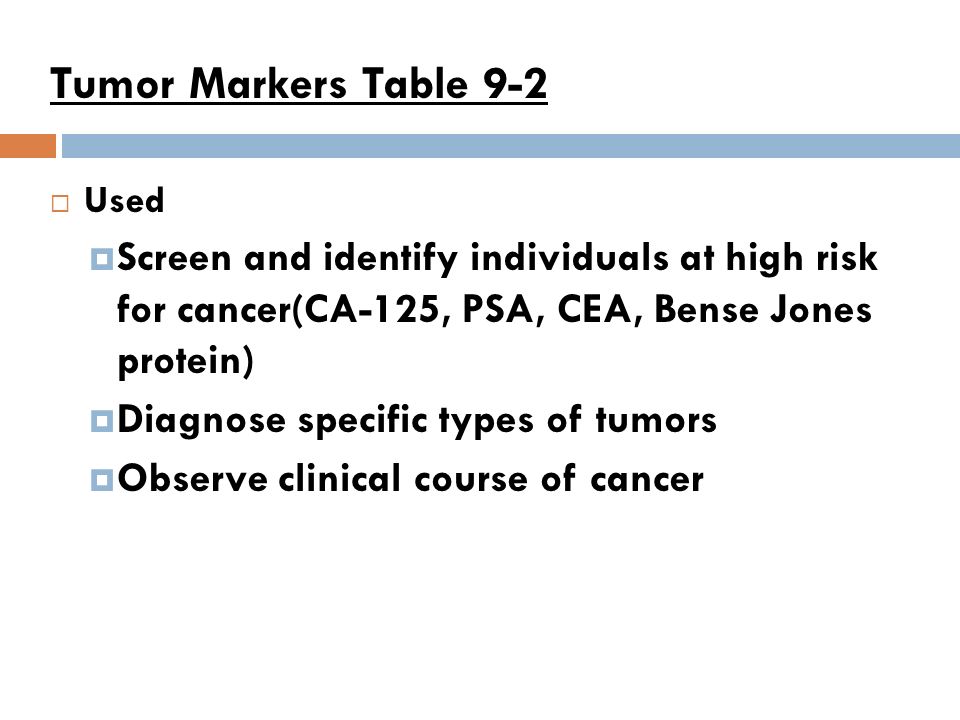 Tumor Markers Table 9-2

Used

Screen and identify individuals at high risk for cancer(CA-125, PSA, CEA, Bense Jones protein)

Diagnose specific types of tumors

Observe clinical course of cancer